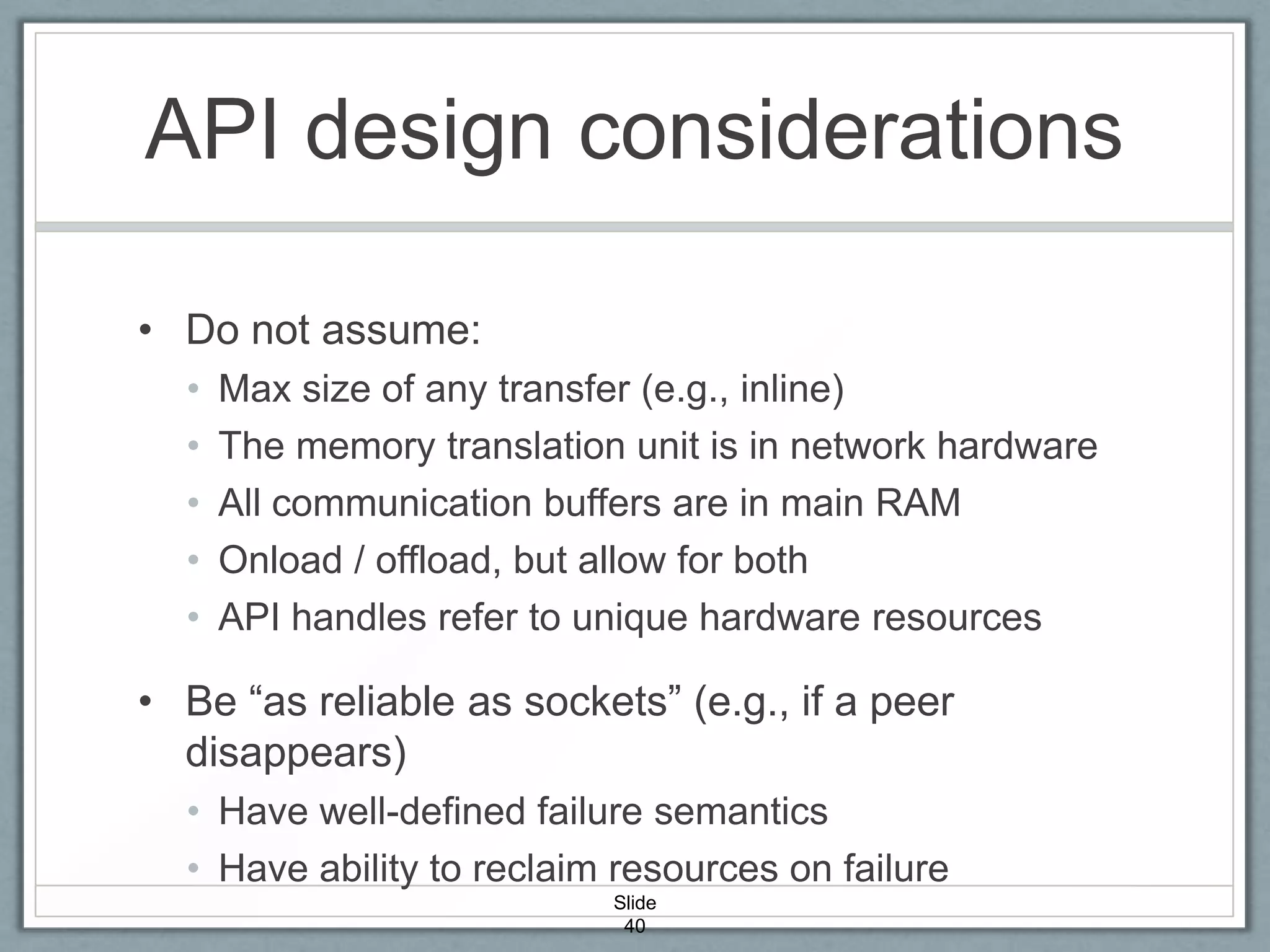 API design considerations

• Do not assume:
  • Max size of any transfer (e.g., inline)
  • The memory translation unit is in network hardware
  • All communication buffers are in main RAM
  • Onload / offload, but allow for both
  • API handles refer to unique hardware resources

• Be “as reliable as sockets” (e.g., if a peer disappears)
  • Have well-defined failure semantics
  • Have ability to reclaim resources on failure

Slide 40